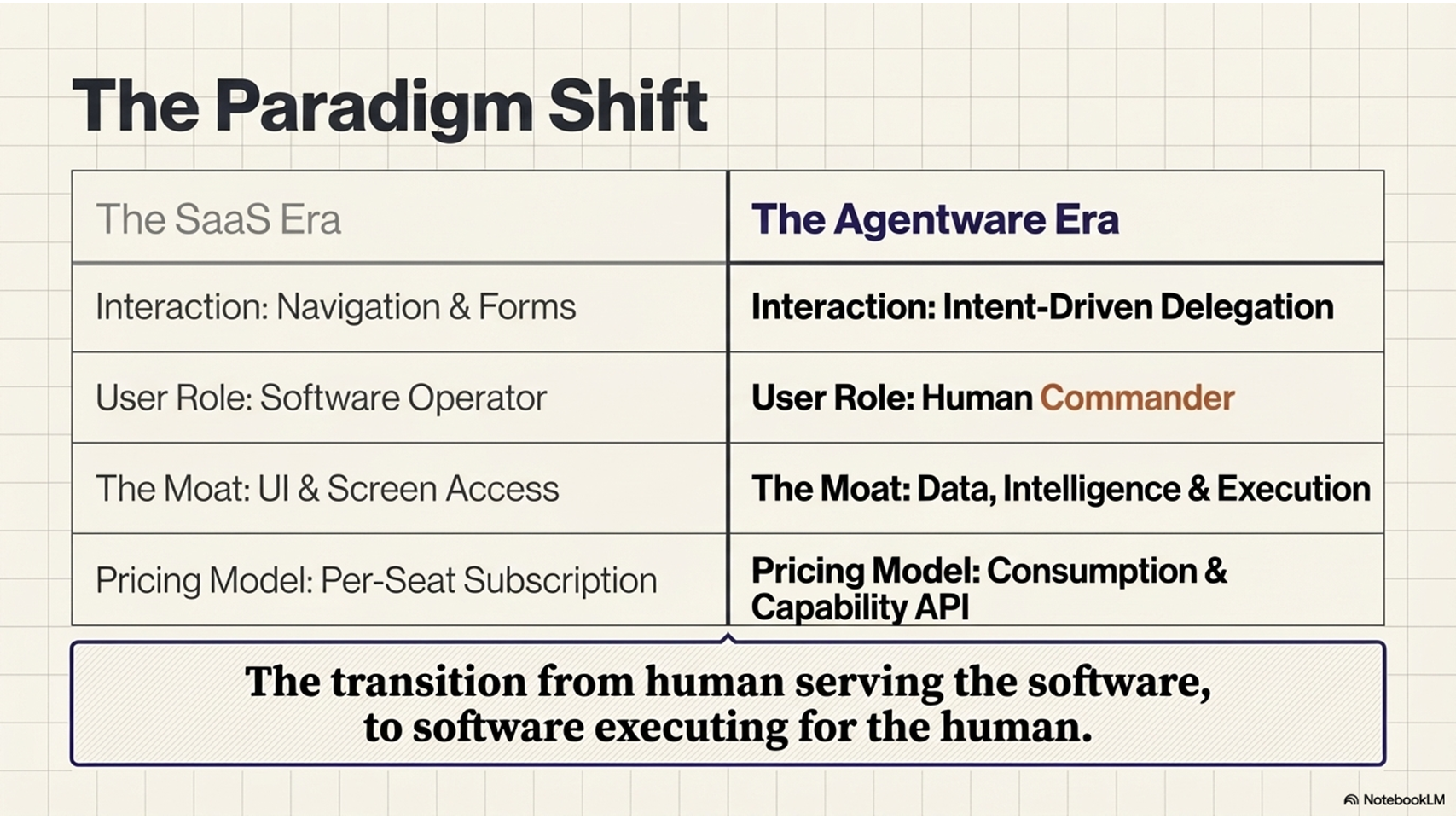 The Paradigm Shift

| The SaaS Era | The Agentware Era |
|---|---|
| Interaction: Navigation & Forms | Interaction: Intent-Driven Delegation |
| User Role: Software Operator | User Role: Human Commander |
| The Moat: UI & Screen Access | The Moat: Data, Intelligence & Execution |
| Pricing Model: Per-Seat Subscription | Pricing Model: Consumption & Capability API |

The transition from human serving the software, to software executing for the human.

NotebookLM